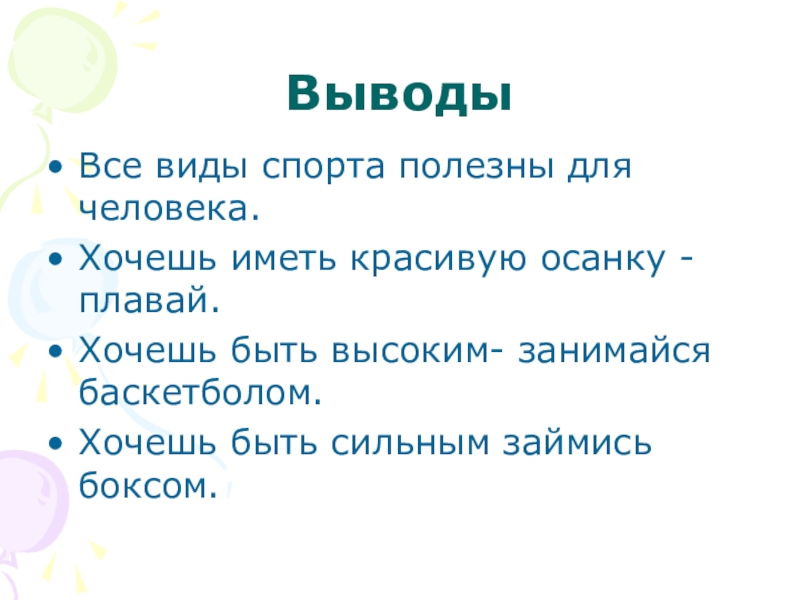 Выводы

• Все виды спорта полезны для человека.
• Хочешь иметь красивую осанку - плавай.
• Хочешь быть высоким- занимайся баскетболом.
• Хочешь быть сильным займись боксом.